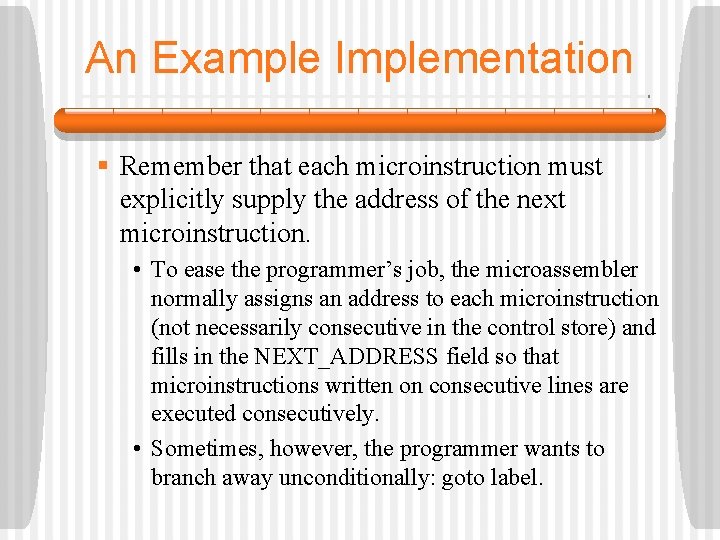 An Example Implementation

▪ Remember that each microinstruction must explicitly supply the address of the next microinstruction.

• To ease the programmer’s job, the microassembler normally assigns an address to each microinstruction (not necessarily consecutive in the control store) and fills in the NEXT_ADDRESS field so that microinstructions written on consecutive lines are executed consecutively.

• Sometimes, however, the programmer wants to branch away unconditionally: goto label.